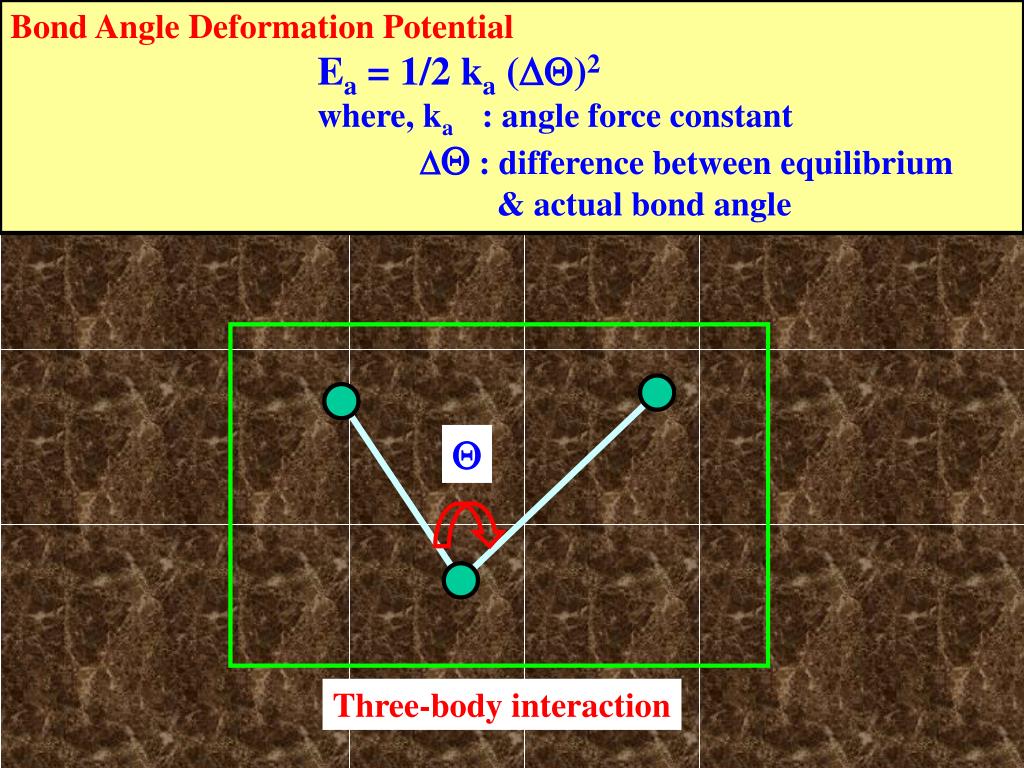 Bond Angle Deformation Potential

$E_a = 1/2\ k_a\ (\Delta\Theta)^2$

where, $k_a$ : angle force constant

$\Delta\Theta$ : difference between equilibrium & actual bond angle

$\Theta$

Three-body interaction